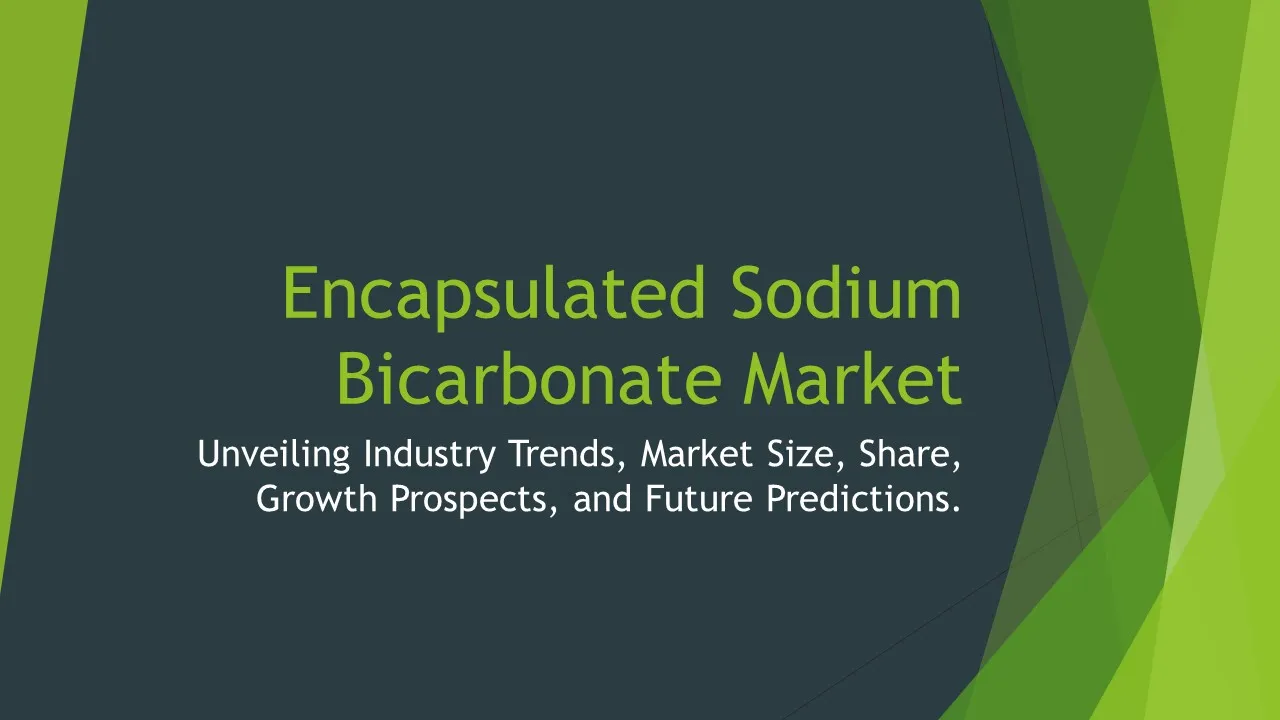 Encapsulated Sodium Bicarbonate Market

Unveiling Industry Trends, Market Size, Share, Growth Prospects, and Future Predictions.